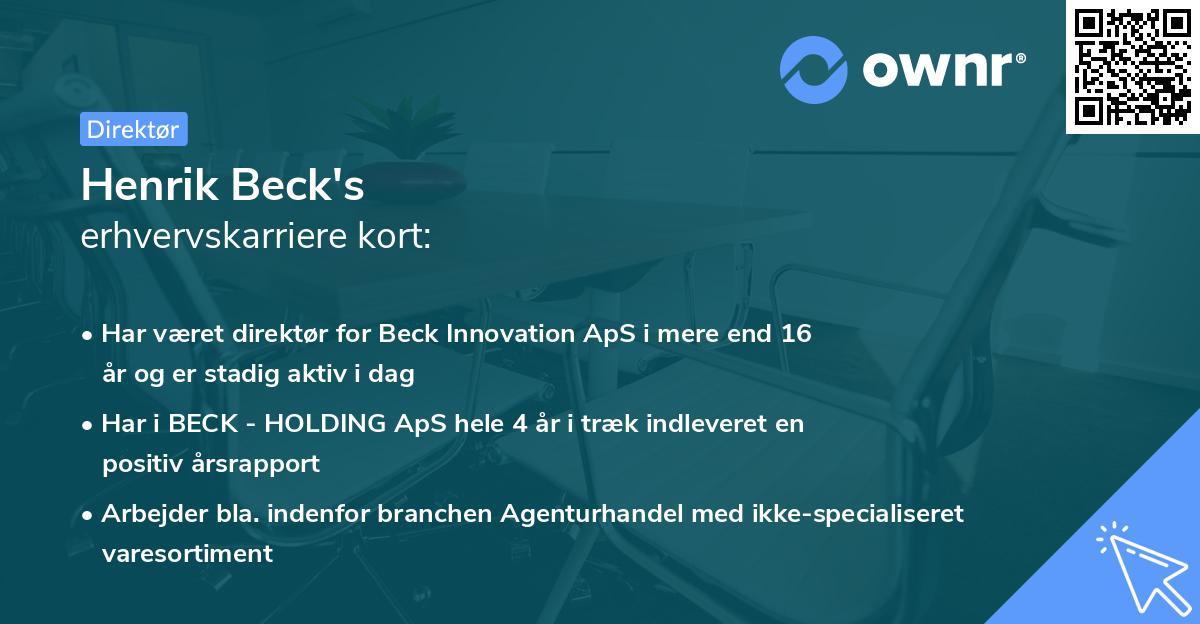 ownr®

Direktør

Henrik Beck's
erhvervskarriere kort:

• Har været direktør for Beck Innovation ApS i mere end 16 år og er stadig aktiv i dag

• Har i BECK - HOLDING ApS hele 4 år i træk indleveret en positiv årsrapport

• Arbejder bla. indenfor branchen Agenturhandel med ikke-specialiseret varesortiment